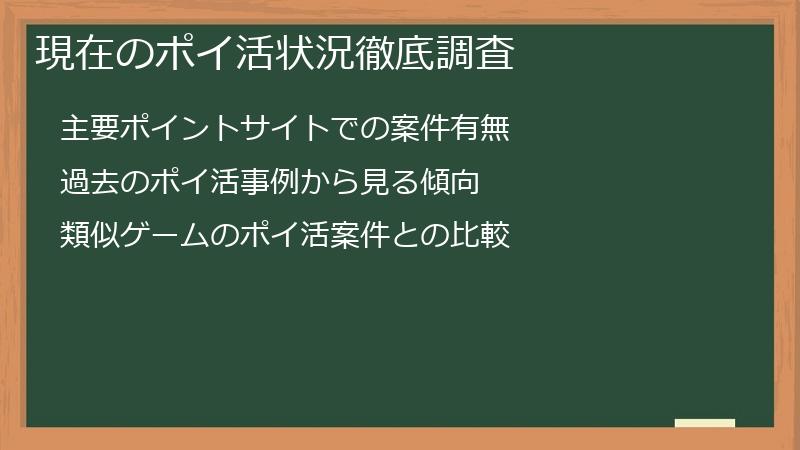 現在のポイ活状況徹底調査

主要ポイントサイトでの案件有無

過去のポイ活事例から見る傾向

類似ゲームのポイ活案件との比較